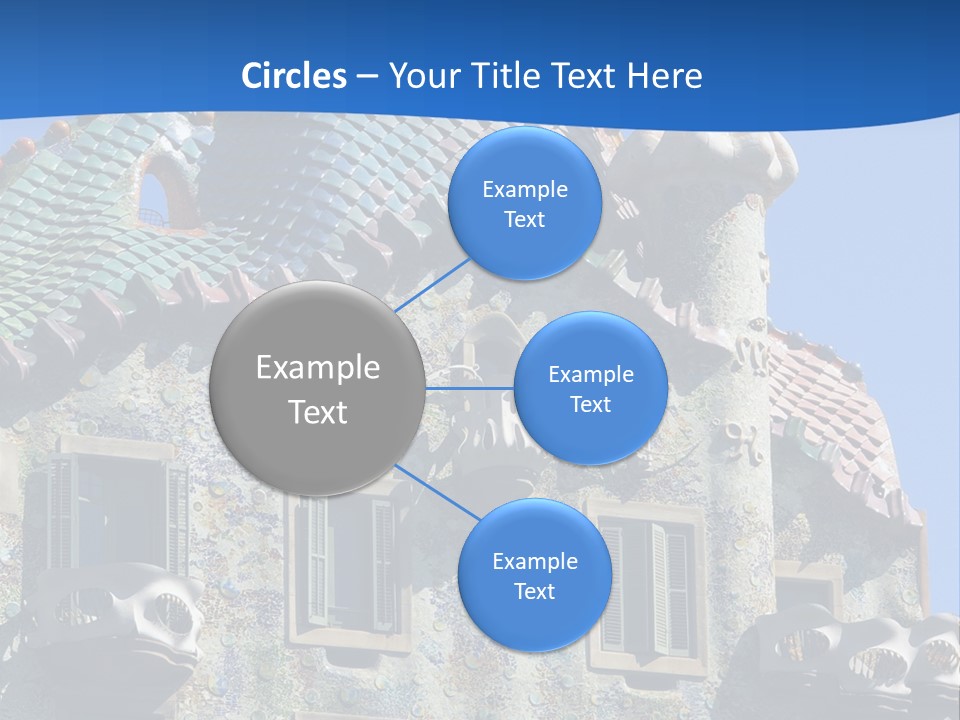 Circles – Your Title Text Here

Example Text

Example Text

Example Text

Example Text